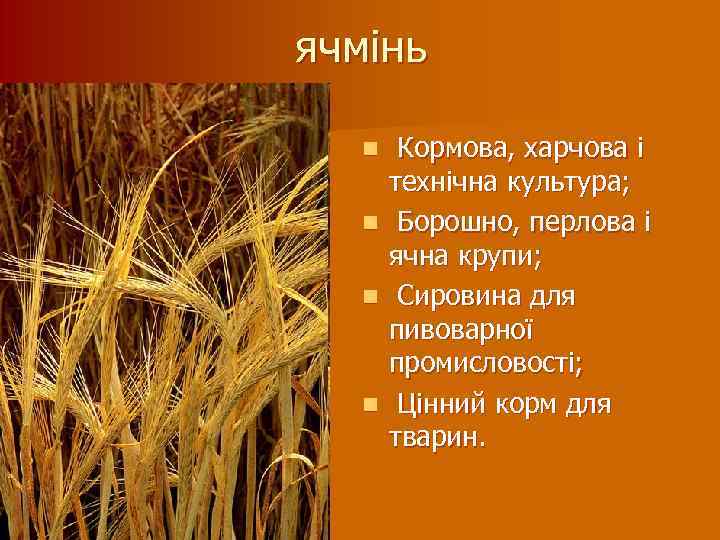 ячмінь

- Кормова, харчова і технічна культура;
- Борошно, перлова і ячна крупи;
- Сировина для пивоварної промисловості;
- Цінний корм для тварин.